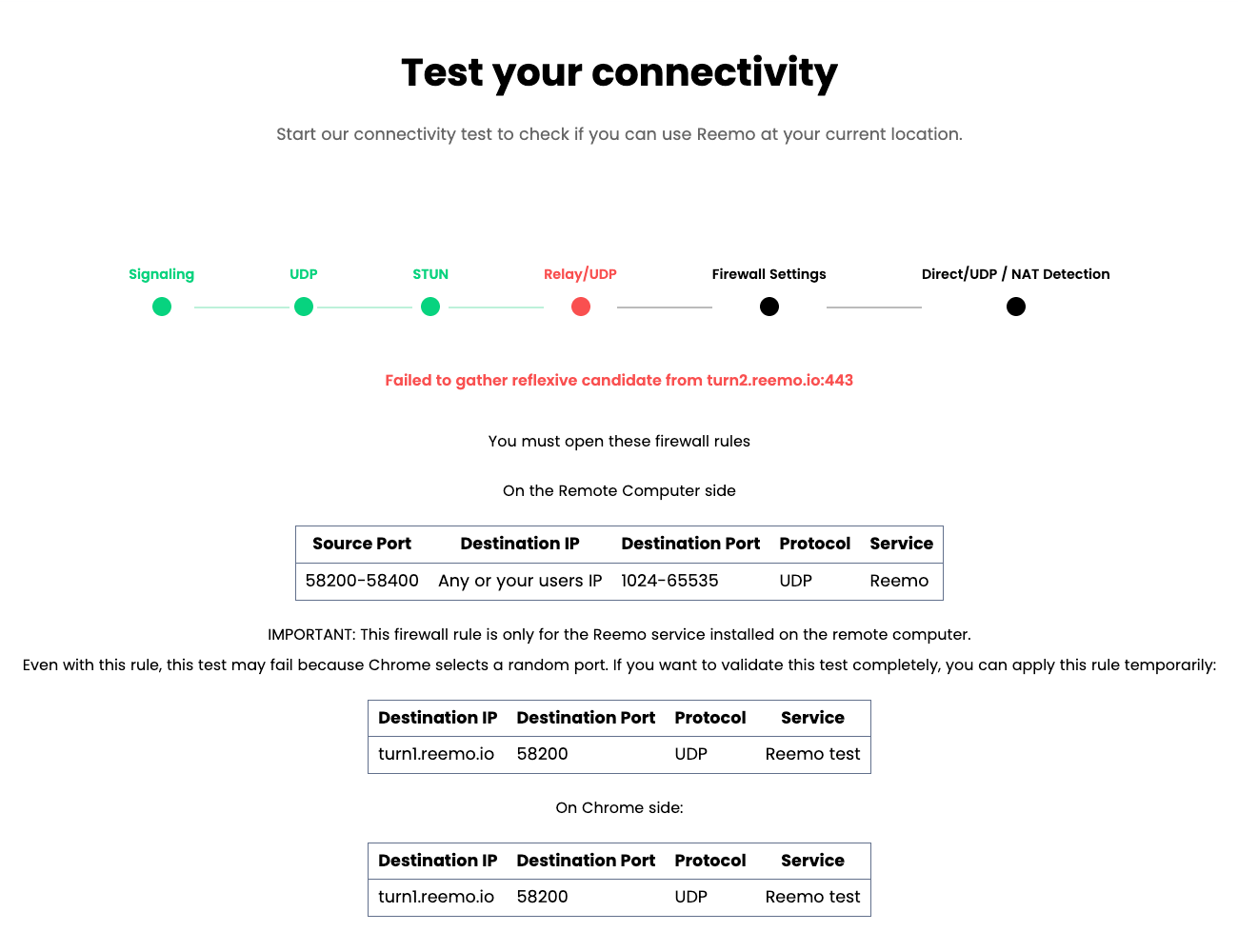 Test your connectivity

Start our connectivity test to check if you can use Reemo at your current location.

Signaling UDP STUN Relay/UDP Firewall Settings Direct/UDP / NAT Detection

Failed to gather reflexive candidate from turn2.reemo.io:443

You must open these firewall rules

On the Remote Computer side

| Source Port | Destination IP | Destination Port | Protocol | Service |
|---|---|---|---|---|
| 58200-58400 | Any or your users IP | 1024-65535 | UDP | Reemo |

IMPORTANT: This firewall rule is only for the Reemo service installed on the remote computer.

Even with this rule, this test may fail because Chrome selects a random port. If you want to validate this test completely, you can apply this rule temporarily:

| Destination IP | Destination Port | Protocol | Service |
|---|---|---|---|
| turn1.reemo.io | 58200 | UDP | Reemo test |

On Chrome side:

| Destination IP | Destination Port | Protocol | Service |
|---|---|---|---|
| turn1.reemo.io | 58200 | UDP | Reemo test |